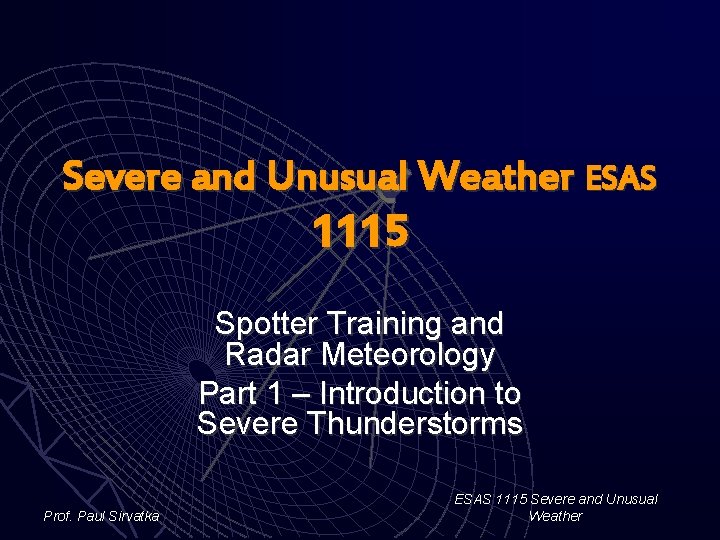 Severe and Unusual Weather ESAS 1115

Spotter Training and Radar Meteorology

Part 1 – Introduction to Severe Thunderstorms

Prof. Paul Sirvatka

ESAS 1115 Severe and Unusual Weather